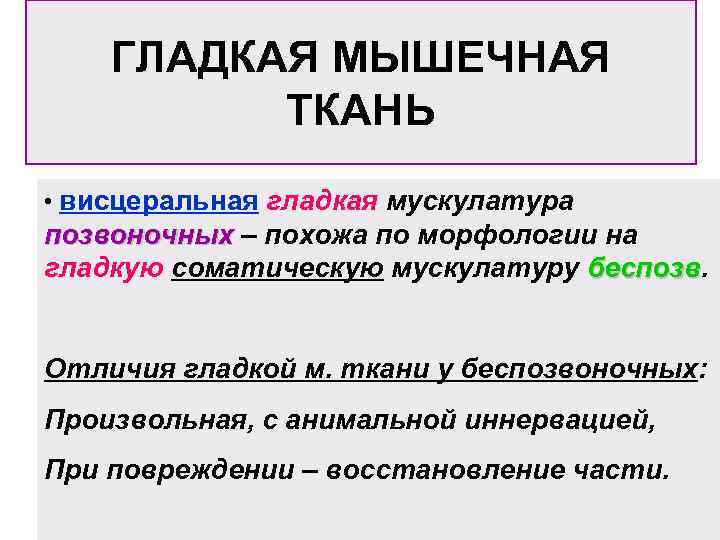 ГЛАДКАЯ МЫШЕЧНАЯ ТКАНЬ

• висцеральная гладкая мускулатура позвоночных – похожа по морфологии на гладкую соматическую мускулатуру беспозв.

Отличия гладкой м. ткани у беспозвоночных:

Произвольная, с анимальной иннервацией,

При повреждении – восстановление части.